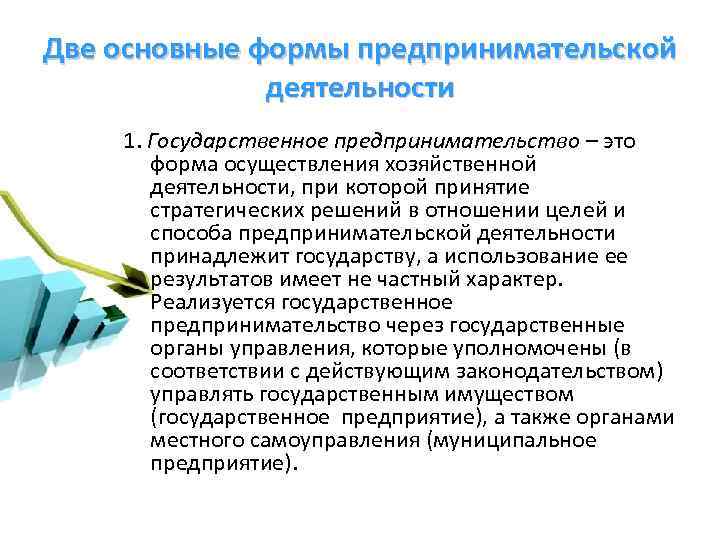 Две основные формы предпринимательской деятельности

1. Государственное предпринимательство – это форма осуществления хозяйственной деятельности, при которой принятие стратегических решений в отношении целей и способа предпринимательской деятельности принадлежит государству, а использование ее результатов имеет не частный характер. Реализуется государственное предпринимательство через государственные органы управления, которые уполномочены (в соответствии с действующим законодательством) управлять государственным имуществом (государственное предприятие), а также органами местного самоуправления (муниципальное предприятие).